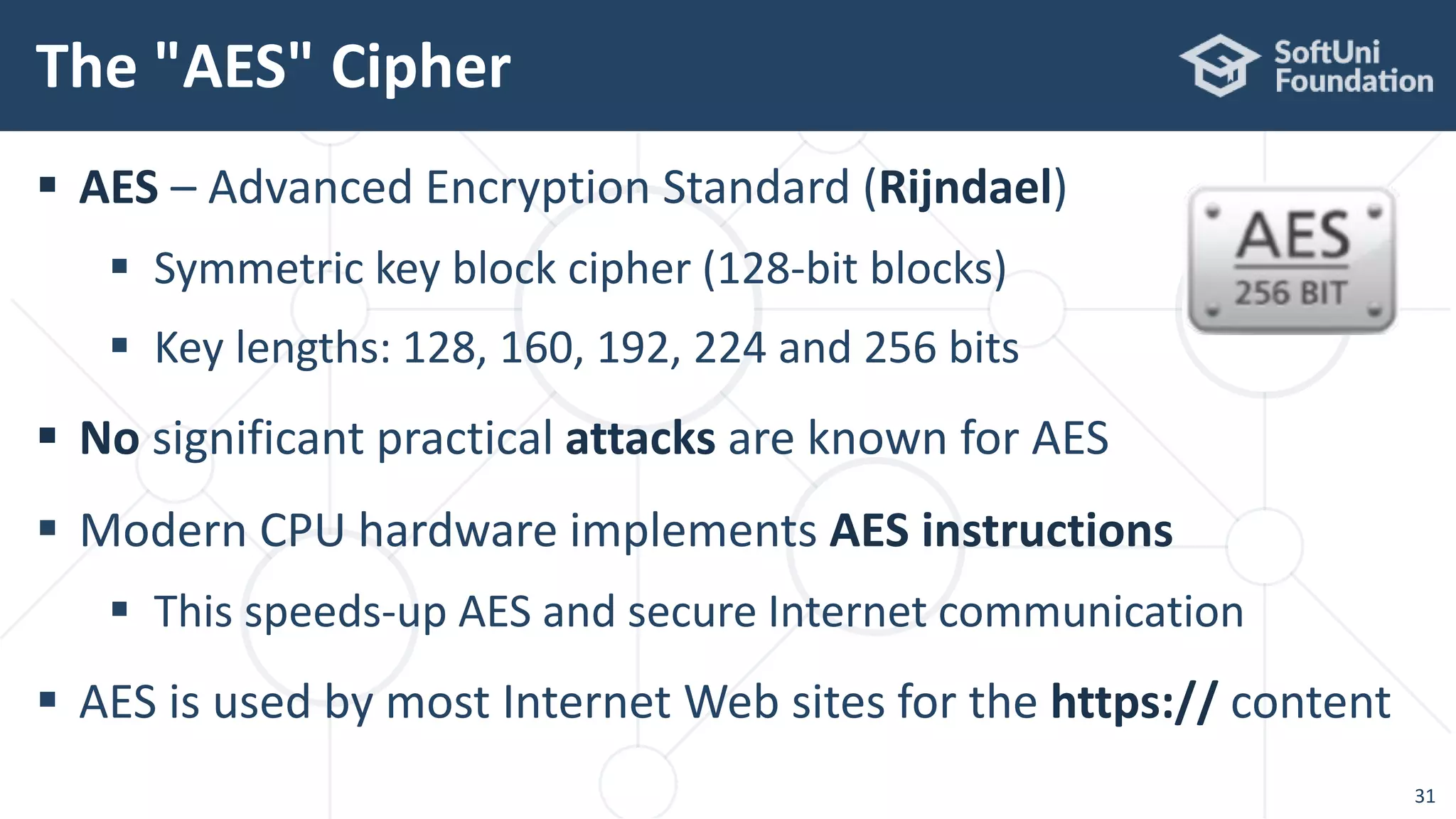 The "AES" Cipher

SoftUni Foundation

▪ AES – Advanced Encryption Standard (Rijndael)

▪ Symmetric key block cipher (128-bit blocks)

▪ Key lengths: 128, 160, 192, 224 and 256 bits

AES
256 BIT

▪ No significant practical attacks are known for AES

▪ Modern CPU hardware implements AES instructions

▪ This speeds-up AES and secure Internet communication

▪ AES is used by most Internet Web sites for the https:// content

31